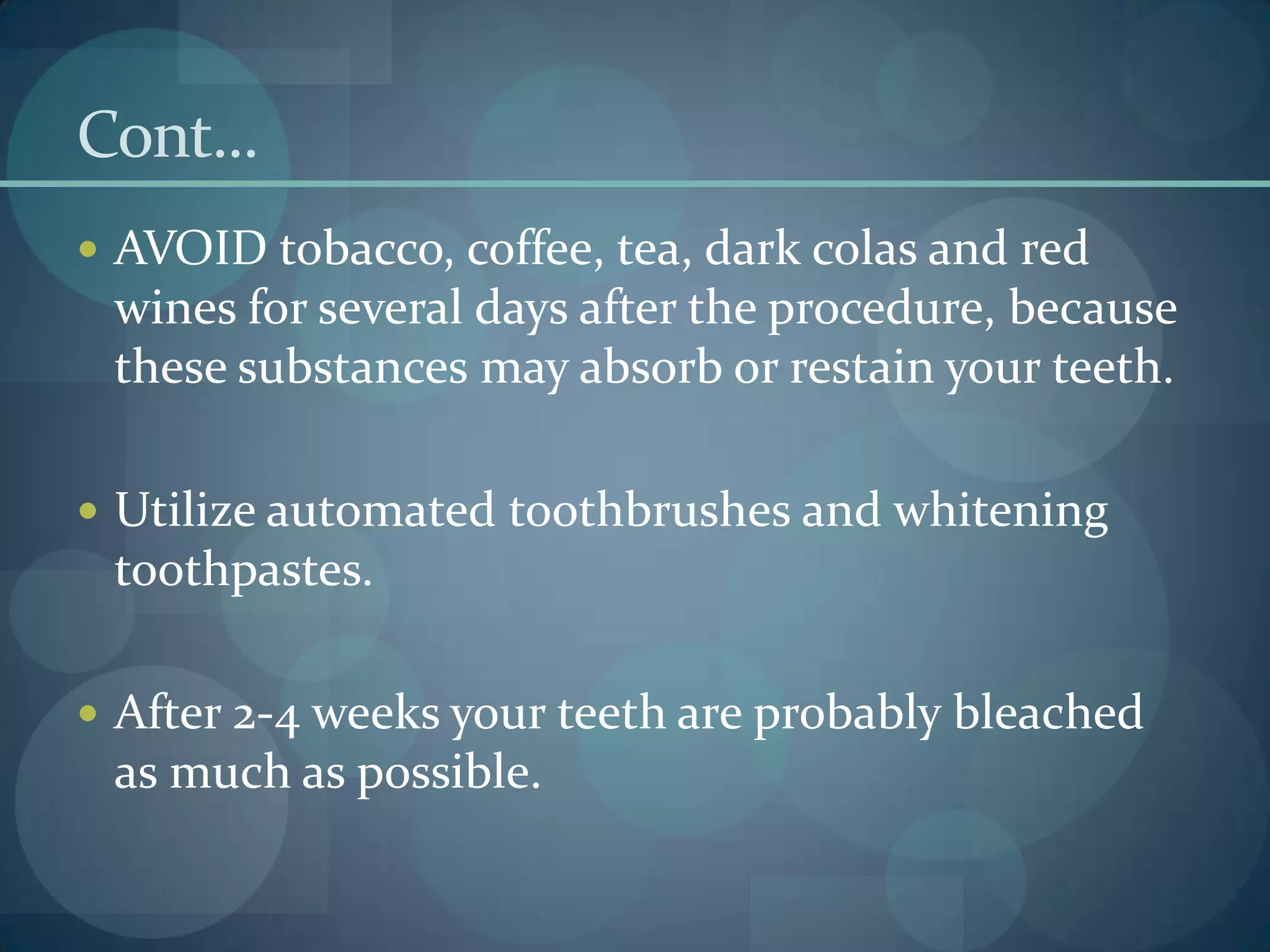 Cont…

• AVOID tobacco, coffee, tea, dark colas and red wines for several days after the procedure, because these substances may absorb or restain your teeth.

• Utilize automated toothbrushes and whitening toothpastes.

• After 2-4 weeks your teeth are probably bleached as much as possible.